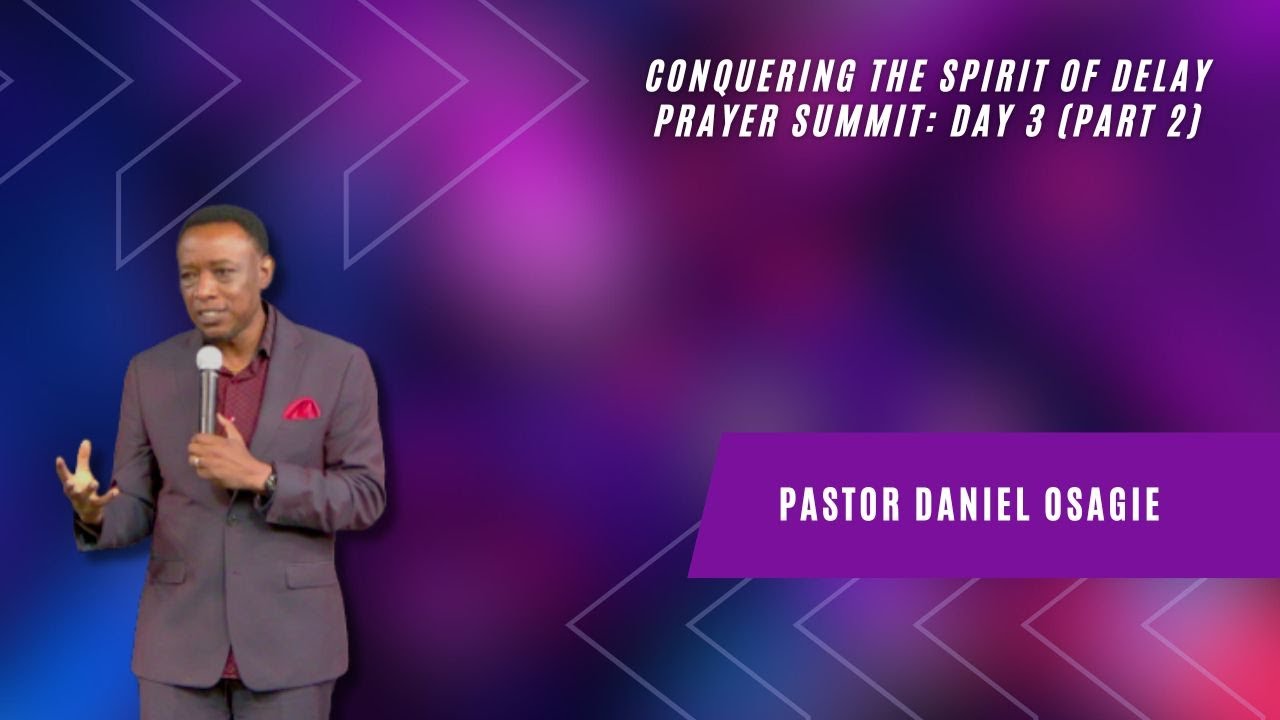 CONQUERING THE SPIRIT OF DELAY PRAYER SUMMIT: DAY 3 (PART 2)

PASTOR DANIEL OSAGIE